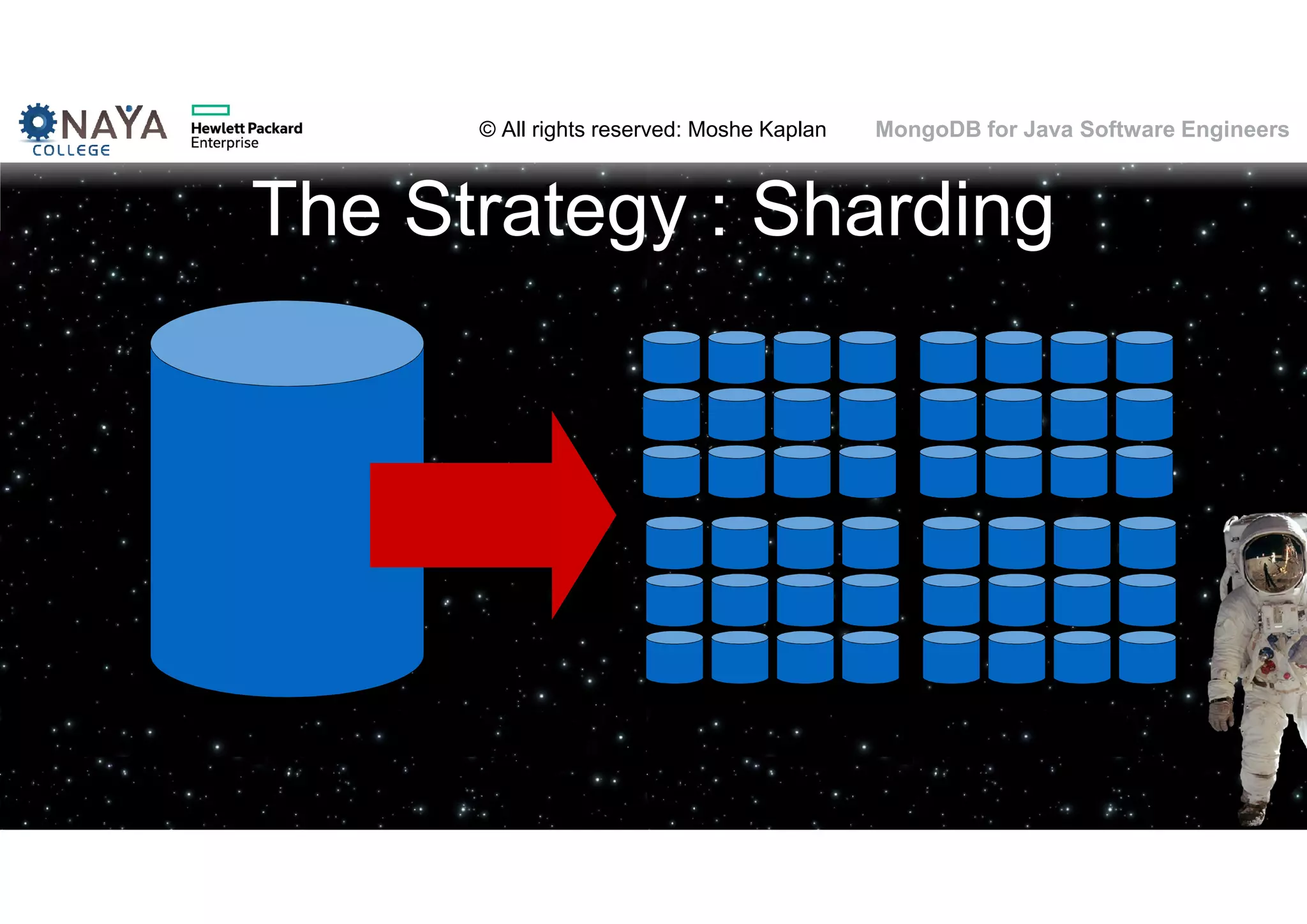 NAYA COLLEGE

Hewlett Packard Enterprise

© All rights reserved: Moshe Kaplan

MongoDB for Java Software Engineers

The Strategy : Sharding